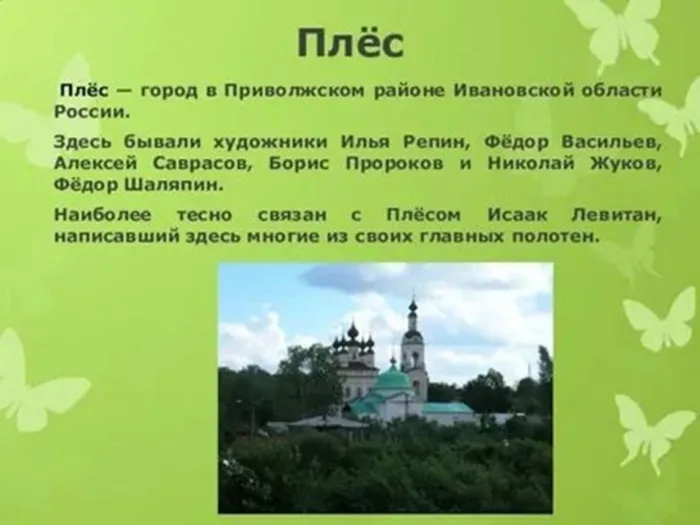 Плёс

Плёс — город в Приволжском районе Ивановской области России.

Здесь бывали художники Илья Репин, Фёдор Васильев, Алексей Саврасов, Борис Пророков и Николай Жуков, Фёдор Шаляпин.

Наиболее тесно связан с Плёсом Исаак Левитан, написавший здесь многие из своих главных полотен.